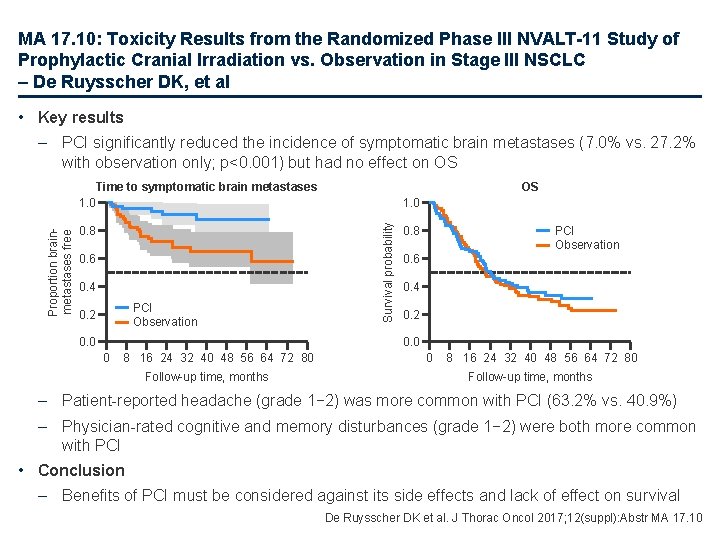 MA 17.10: Toxicity Results from the Randomized Phase III NVALT-11 Study of Prophylactic Cranial Irradiation vs. Observation in Stage III NSCLC – De Ruysscher DK, et al

• Key results

– PCI significantly reduced the incidence of symptomatic brain metastases (7.0% vs. 27.2% with observation only; p<0.001) but had no effect on OS

Time to symptomatic brain metastases

Proportion brain-metastases free

1.0
0.8
0.6
0.4
0.2
0.0

PCI
Observation

0 8 16 24 32 40 48 56 64 72 80

Follow-up time, months

OS

Survival probability

1.0
0.8
0.6
0.4
0.2
0.0

PCI
Observation

0 8 16 24 32 40 48 56 64 72 80

Follow-up time, months

– Patient-reported headache (grade 1−2) was more common with PCI (63.2% vs. 40.9%)

– Physician-rated cognitive and memory disturbances (grade 1−2) were both more common with PCI

• Conclusion

– Benefits of PCI must be considered against its side effects and lack of effect on survival

De Ruysscher DK et al. J Thorac Oncol 2017;12(suppl):Abstr MA 17.10